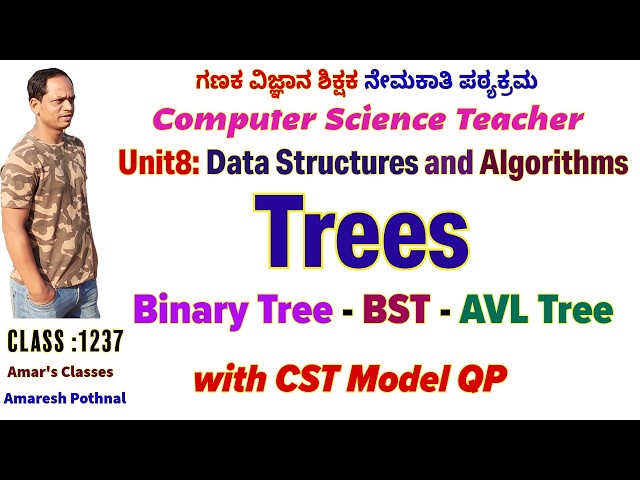 ಗಣಕ ವಿಜ್ಞಾನ ಶಿಕ್ಷಕ ನೇಮಕಾತಿ ಪಠ್ಯಕ್ರಮ

Computer Science Teacher

Unit8: Data Structures and Algorithms

Trees

Binary Tree - BST - AVL Tree

with CST Model QP

CLASS :1237

Amar's Classes

Amaresh Pothnal